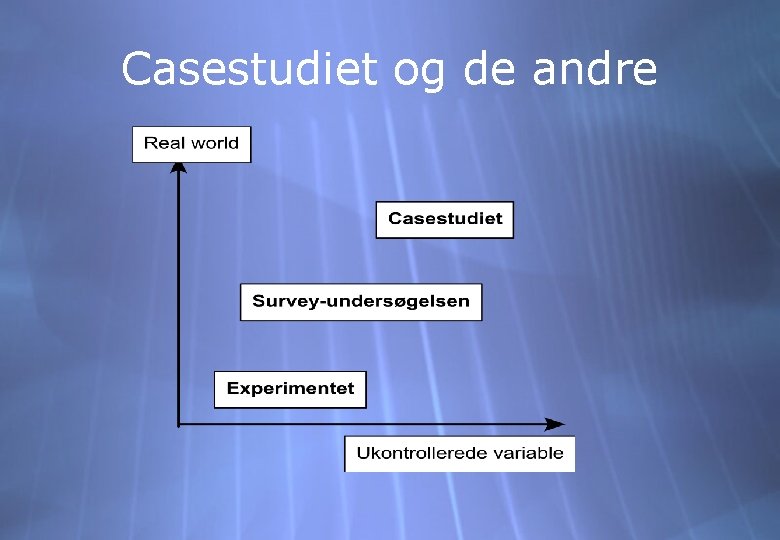 Casestudiet og de andre

Real world

Casestudiet

Survey-undersøgelsen

Experimentet

Ukontrollerede variable